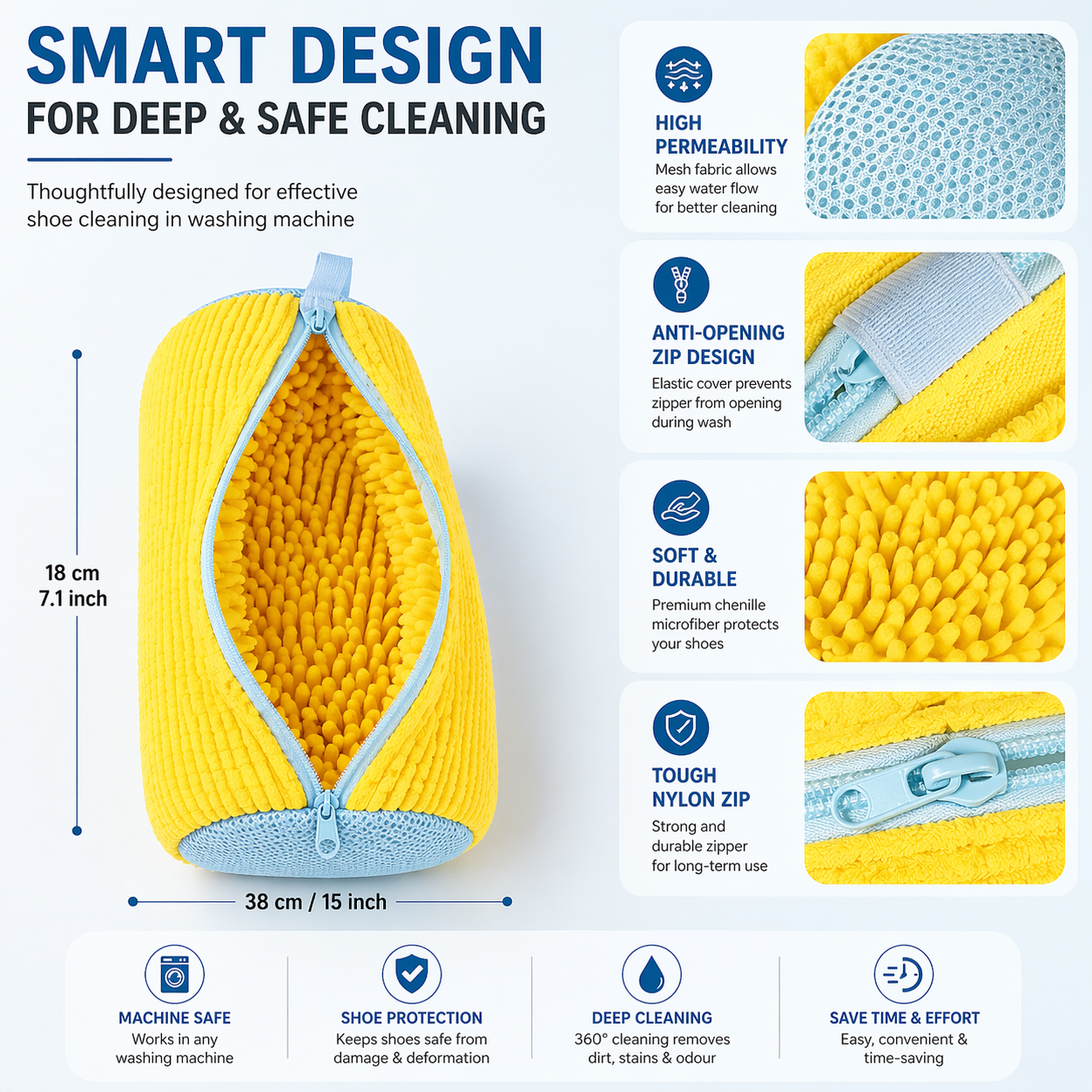 SMART DESIGN
FOR DEEP & SAFE CLEANING

Thoughtfully designed for effective shoe cleaning in washing machine

18 cm
7.1 inch

38 cm / 15 inch

HIGH PERMEABILITY
Mesh fabric allows easy water flow for better cleaning

ANTI-OPENING ZIP DESIGN
Elastic cover prevents zipper from opening during wash

SOFT & DURABLE
Premium chenille microfiber protects your shoes

TOUGH NYLON ZIP
Strong and durable zipper for long-term use

MACHINE SAFE
Works in any washing machine

SHOE PROTECTION
Keeps shoes safe from damage & deformation

DEEP CLEANING
360° cleaning removes dirt, stains & odour

SAVE TIME & EFFORT
Easy, convenient & time-saving